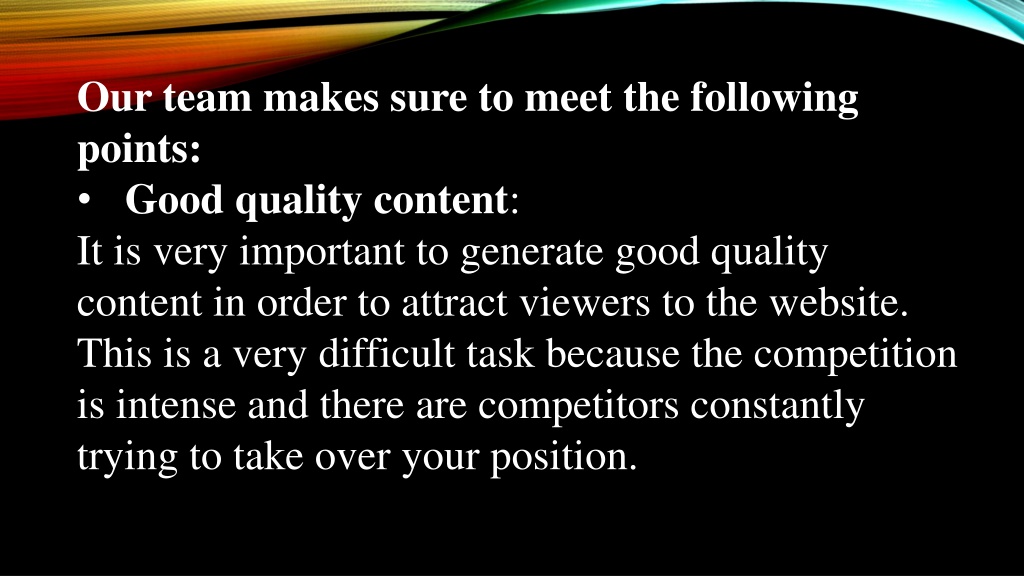 Our team makes sure to meet the following points:

• Good quality content:

It is very important to generate good quality content in order to attract viewers to the website. This is a very difficult task because the competition is intense and there are competitors constantly trying to take over your position.